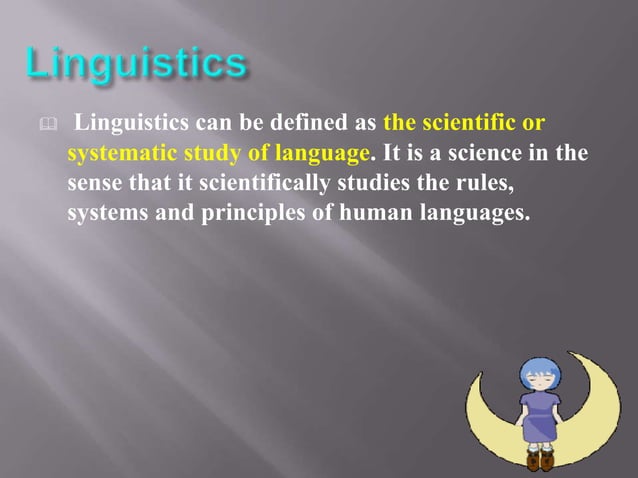 Linguistics

Linguistics can be defined as the scientific or systematic study of language. It is a science in the sense that it scientifically studies the rules, systems and principles of human languages.